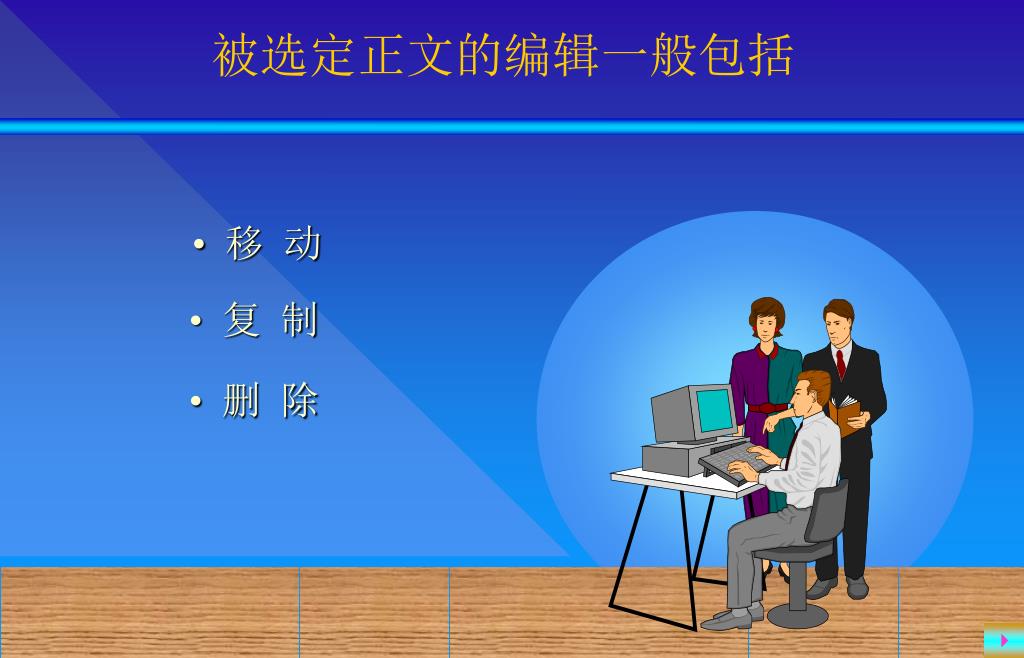 被选定正文的编辑一般包括

• 移 动
• 复 制
• 删 除